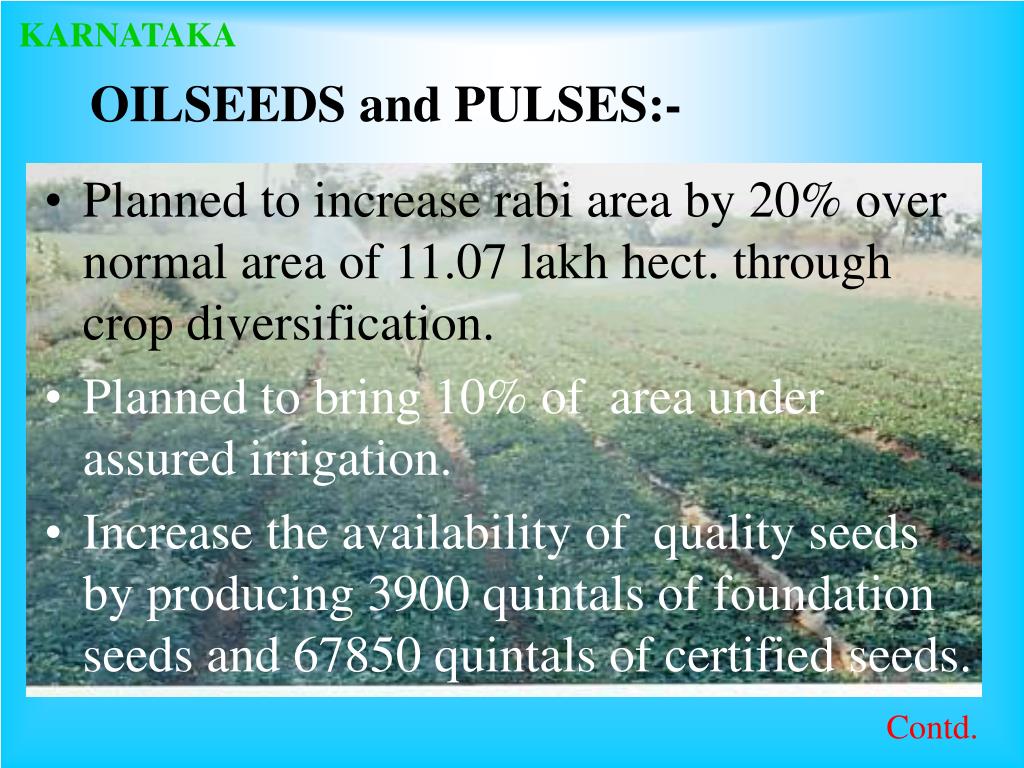 KARNATAKA

OILSEEDS and PULSES:-

• Planned to increase rabi area by 20% over normal area of 11.07 lakh hect. through crop diversification.
• Planned to bring 10% of area under assured irrigation.
• Increase the availability of quality seeds by producing 3900 quintals of foundation seeds and 67850 quintals of certified seeds.

Contd.